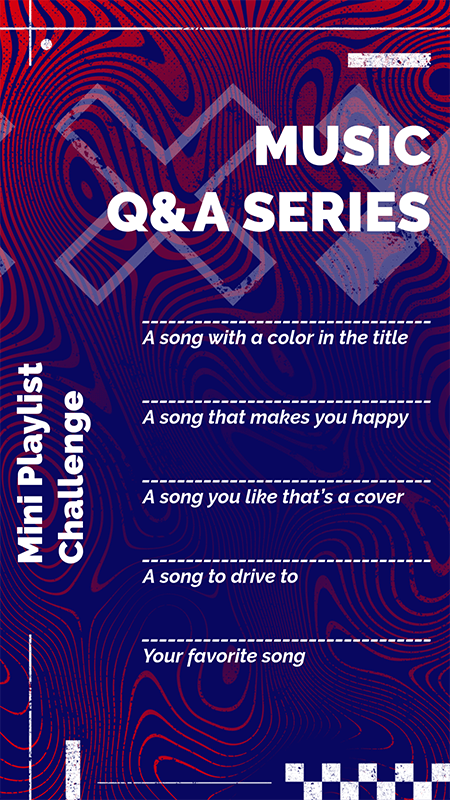 MUSIC
Q&A SERIES

Mini Playlist Challenge

A song with a color in the title

A song that makes you happy

A song you like that's a cover

A song to drive to

Your favorite song